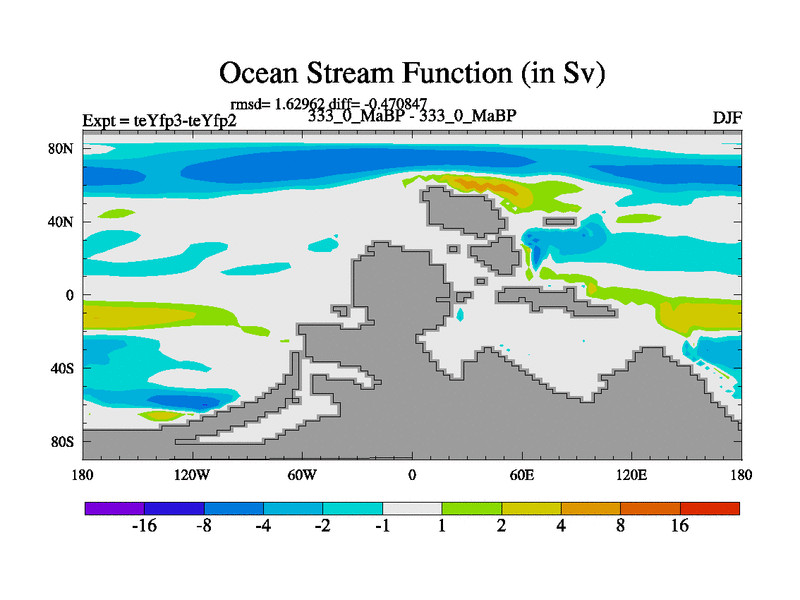 Ocean Stream Function (in Sv)

rmsd= 1.62962 diff= -0.470847

Expt = teYfp3-teYfp2

333_0_MaBP - 333_0_MaBP

DJF

80N

40N

0

40S

80S

180

120W

60W

0

60E

120E

180

-16

-8

-4

-2

-1

1

2

4

8

16